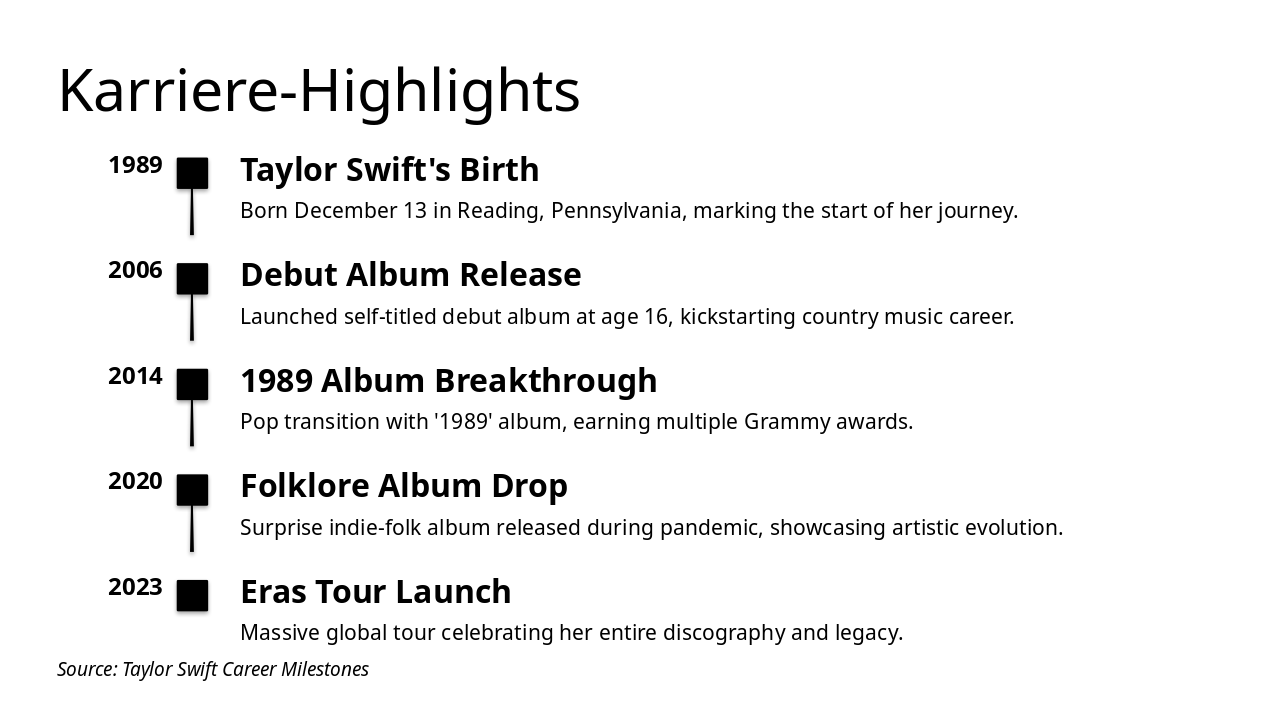 Karriere-Highlights

1989

Taylor Swift's Birth

Born December 13 in Reading, Pennsylvania, marking the start of her journey.

2006

Debut Album Release

Launched self-titled debut album at age 16, kickstarting country music career.

2014

1989 Album Breakthrough

Pop transition with '1989' album, earning multiple Grammy awards.

2020

Folklore Album Drop

Surprise indie-folk album released during pandemic, showcasing artistic evolution.

2023

Eras Tour Launch

Massive global tour celebrating her entire discography and legacy.

Source: Taylor Swift Career Milestones